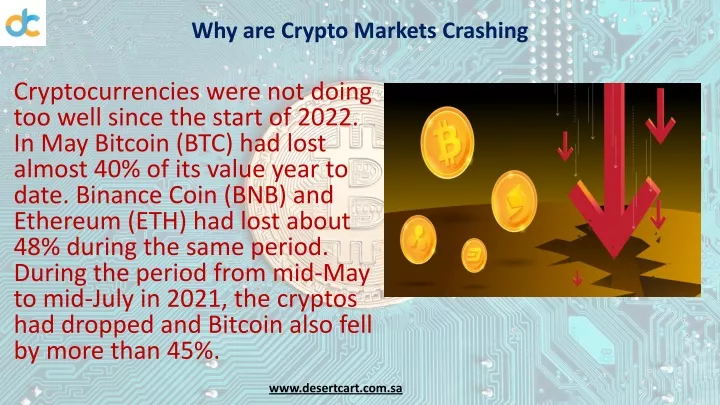 Why are Crypto Markets Crashing

Cryptocurrencies were not doing too well since the start of 2022. In May Bitcoin (BTC) had lost almost 40% of its value year to date. Binance Coin (BNB) and Ethereum (ETH) had lost about 48% during the same period. During the period from mid-May to mid-July in 2021, the cryptos had dropped and Bitcoin also fell by more than 45%.

www.desertcart.com.sa